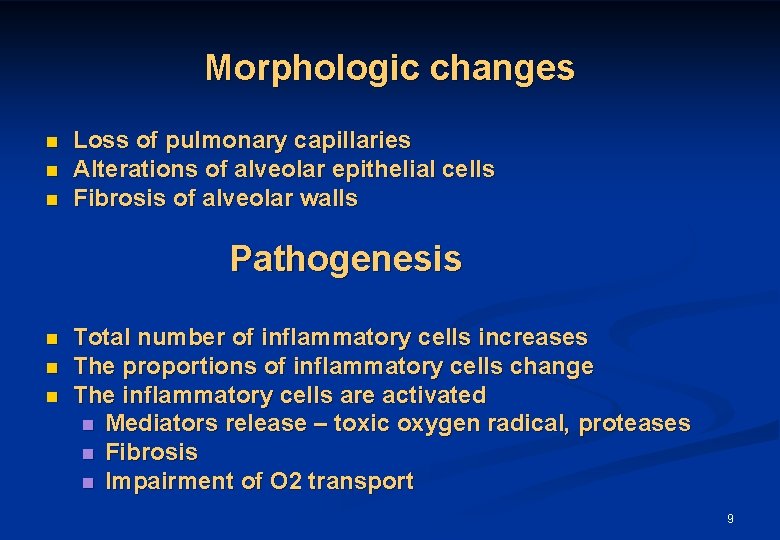 Morphologic changes

- Loss of pulmonary capillaries
- Alterations of alveolar epithelial cells
- Fibrosis of alveolar walls

Pathogenesis

- Total number of inflammatory cells increases
- The proportions of inflammatory cells change
- The inflammatory cells are activated
  - Mediators release – toxic oxygen radical, proteases
  - Fibrosis
  - Impairment of O2 transport

9